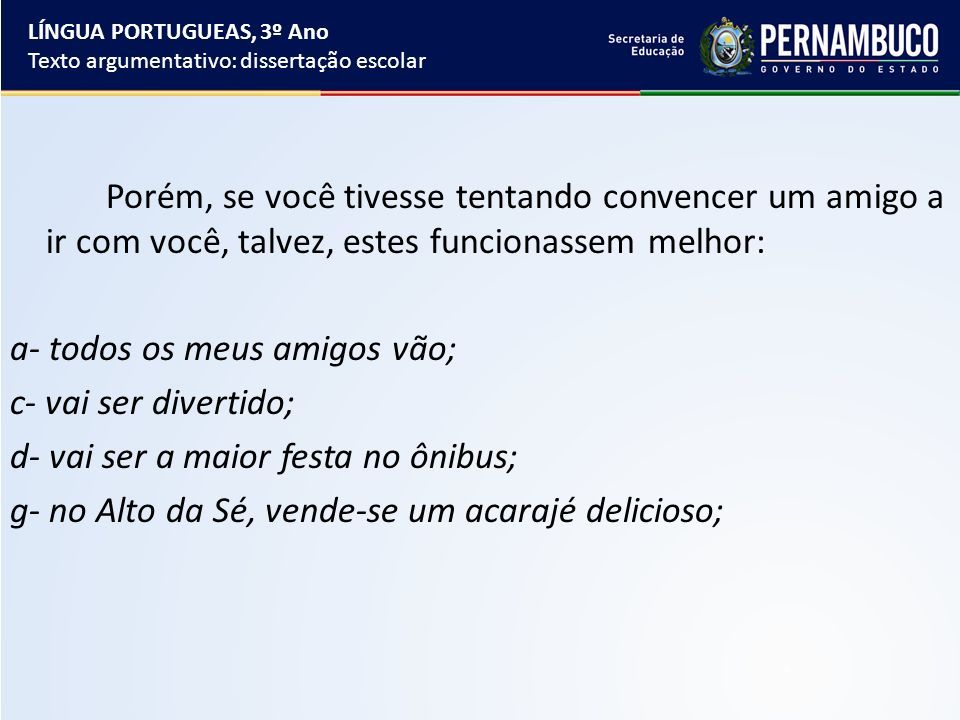 LÍNGUA PORTUGUEAS, 3º Ano
Texto argumentativo: dissertação escolar

Secretaria de Educação
PERNAMBUCO
GOVERNO DO ESTADO

Porém, se você tivesse tentando convencer um amigo a ir com você, talvez, estes funcionassem melhor:

a- todos os meus amigos vão;
c- vai ser divertido;
d- vai ser a maior festa no ônibus;
g- no Alto da Sé, vende-se um acarajé delicioso;